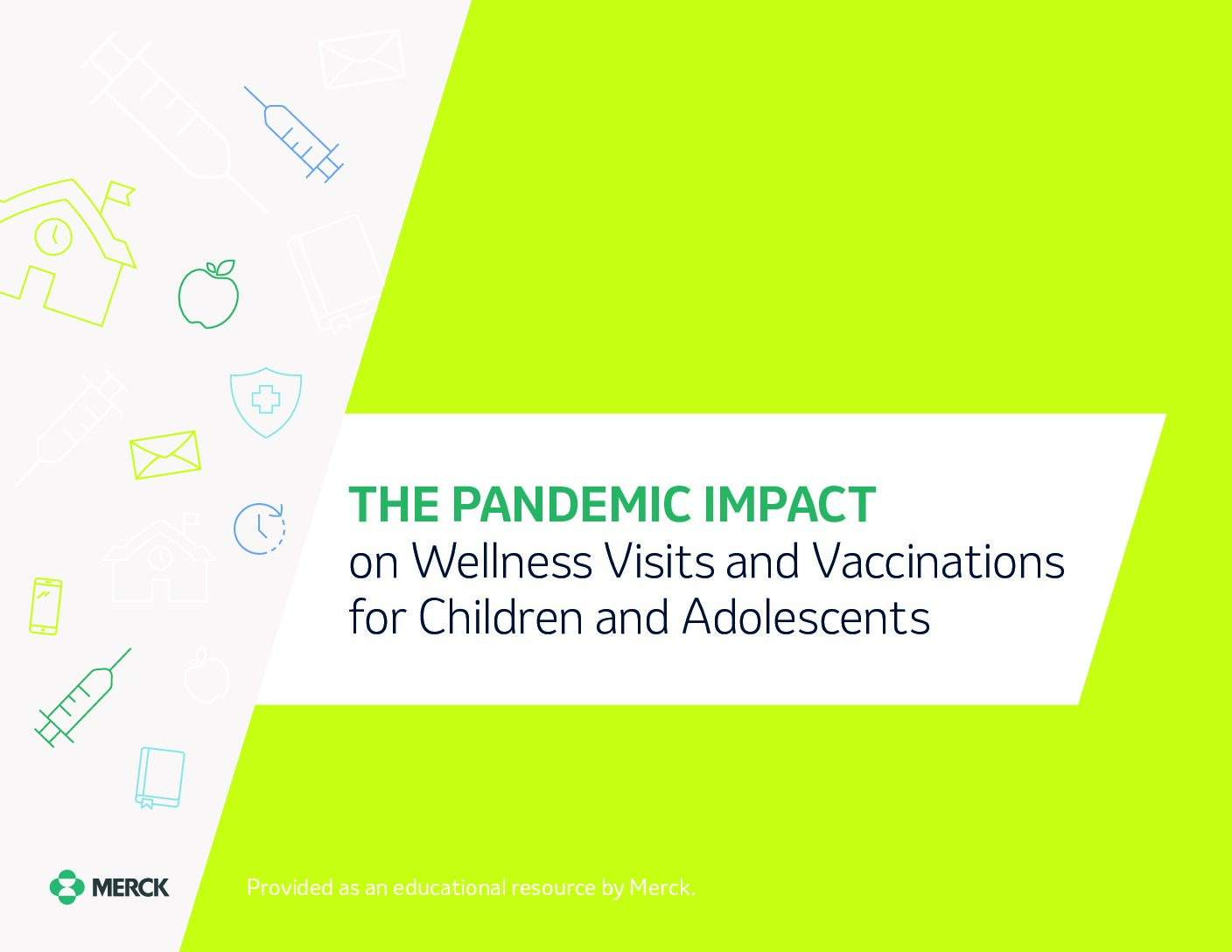 THE PANDEMIC IMPACT
on Wellness Visits and Vaccinations for Children and Adolescents

MERCK

Provided as an educational resource by Merck.